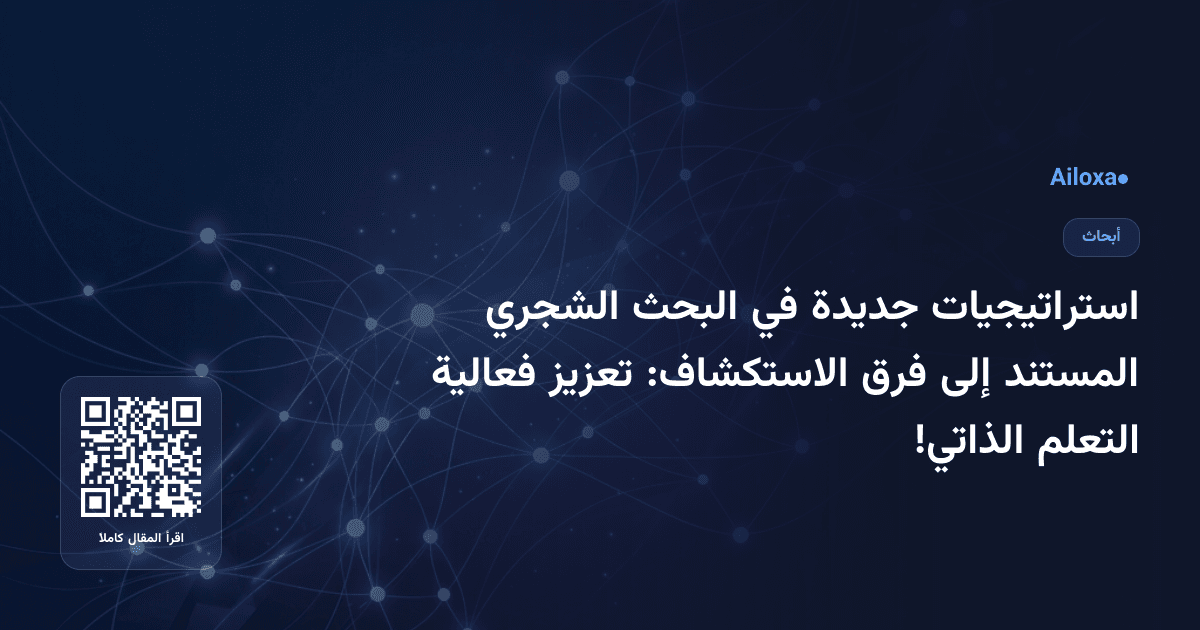 Ailoxa

أبحاث

استراتيجيات جديدة في البحث الشجري المستند إلى فرق الاستكشاف: تعزيز فعالية التعلم الذاتي!

اقرأ المقال كاملا